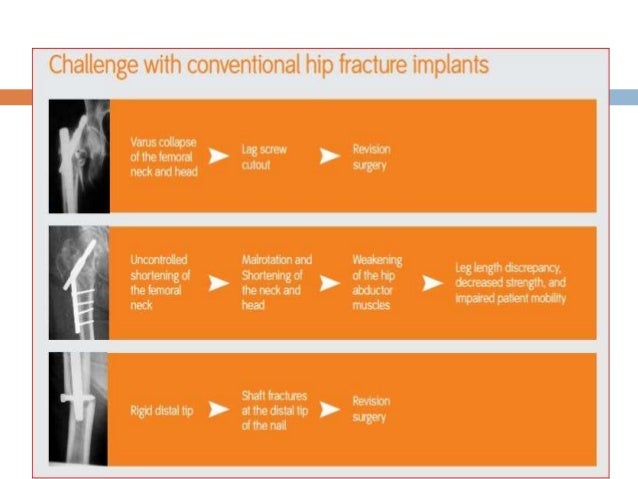 Challenge with conventional hip fracture implants

Varus collapse of the femoral neck and head

Lag screw cutout

Revision surgery

Uncontrolled shortening of the femoral neck

Malrotation and Shortening of the neck and head

Weakening of the hip abductor muscles

Leg length discrepancy, decreased strength, and impaired patient mobility

Rigid distal tip

Shaft fractures at the distal tip of the nail

Revision surgery